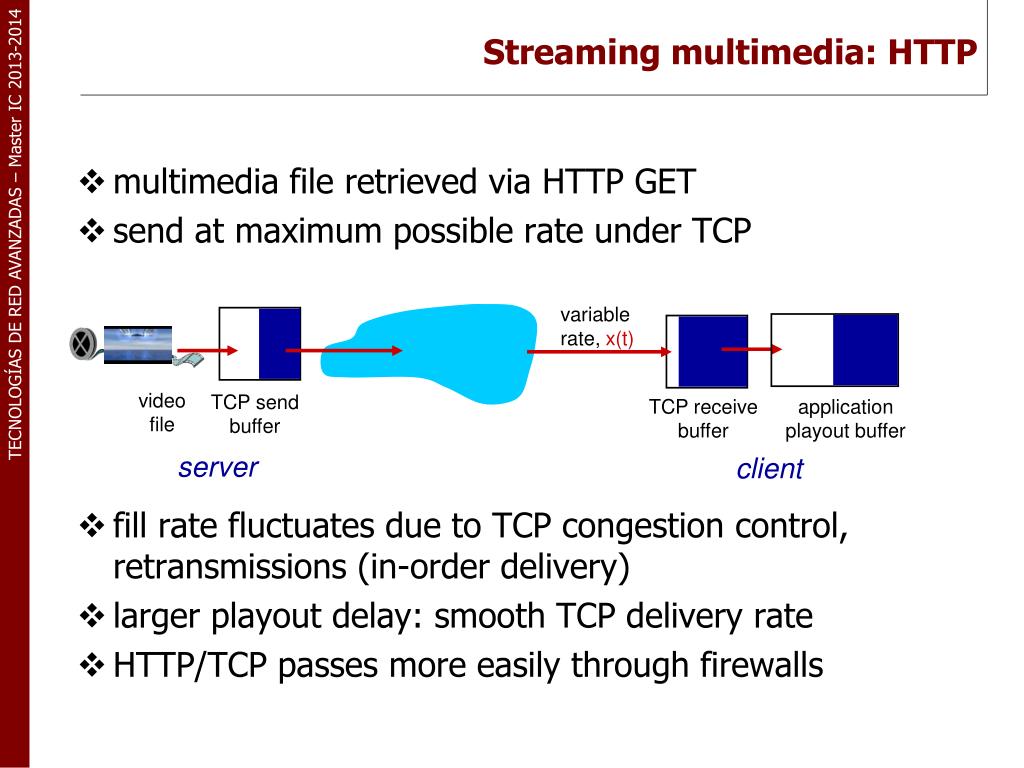 TECNOLOGÍAS DE RED AVANZADAS – Master IC 2013-2014

Streaming multimedia: HTTP

❖ multimedia file retrieved via HTTP GET
❖ send at maximum possible rate under TCP

video file

TCP send buffer

server

variable rate, x(t)

TCP receive buffer

application playout buffer

client

❖ fill rate fluctuates due to TCP congestion control, retransmissions (in-order delivery)
❖ larger playout delay: smooth TCP delivery rate
❖ HTTP/TCP passes more easily through firewalls